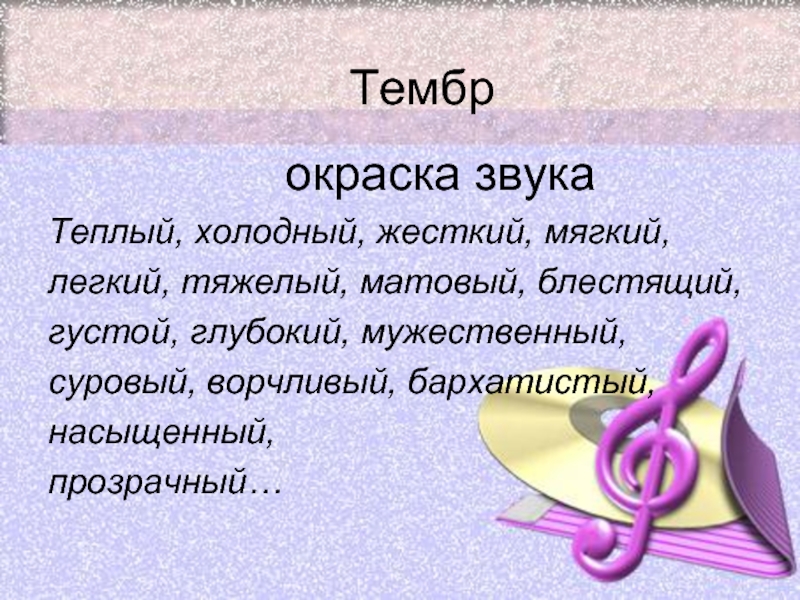 Тембр

окраска звука

Теплый, холодный, жесткий, мягкий, легкий, тяжелый, матовый, блестящий, густой, глубокий, мужественный, суровый, ворчливый, бархатистый, насыщенный, прозрачный…